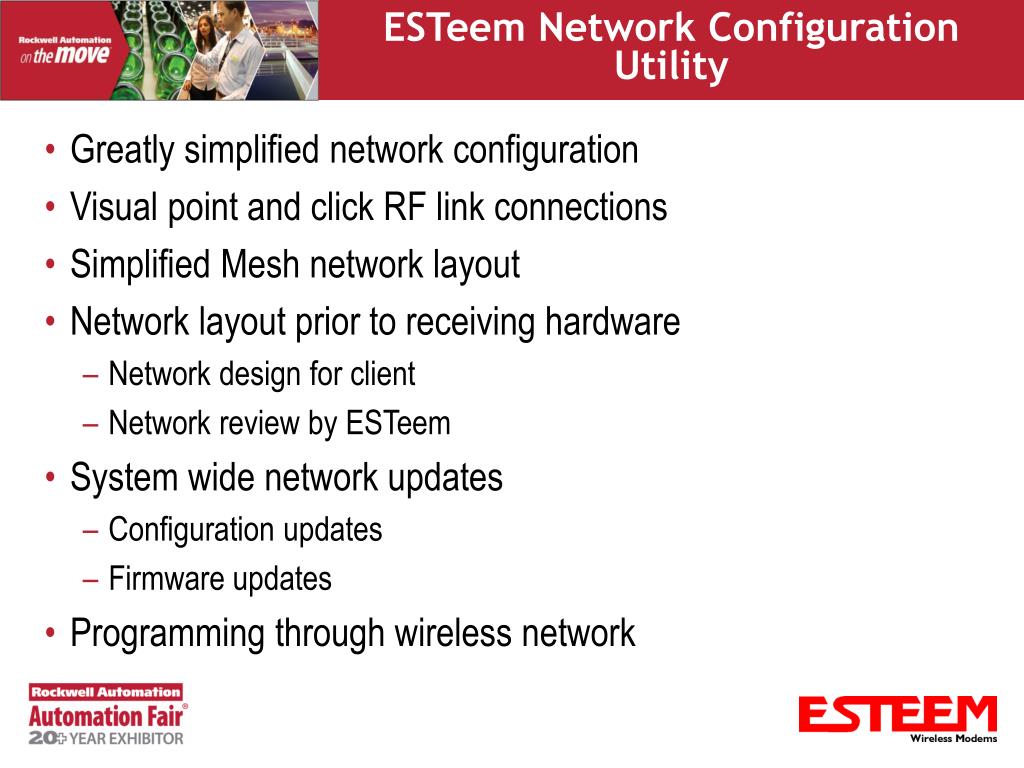 Rockwell Automation
on the move

ESTeem Network Configuration Utility

• Greatly simplified network configuration
• Visual point and click RF link connections
• Simplified Mesh network layout
• Network layout prior to receiving hardware
– Network design for client
– Network review by ESTeem
• System wide network updates
– Configuration updates
– Firmware updates
• Programming through wireless network

Rockwell Automation
Automation Fair®
20+ YEAR EXHIBITOR

ESTEEM
Wireless Modems